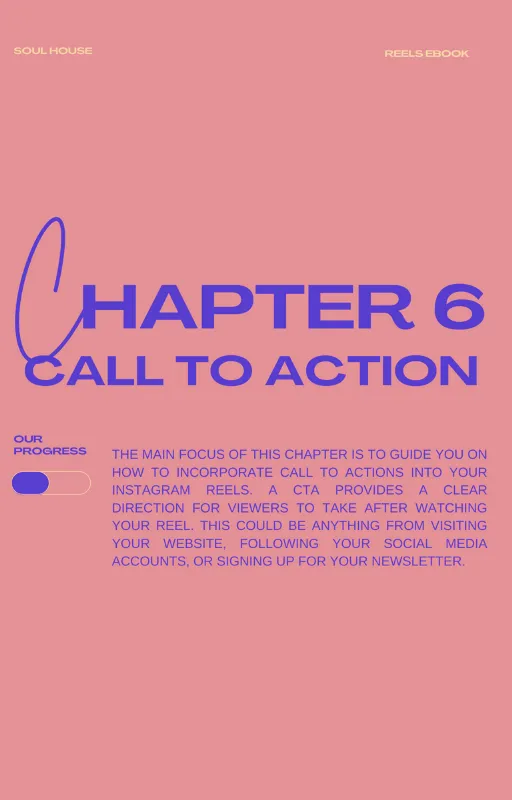 SOUL HOUSE

REELS EBOOK

CHAPTER 6

CALL TO ACTION

OUR PROGRESS

THE MAIN FOCUS OF THIS CHAPTER IS TO GUIDE YOU ON HOW TO INCORPORATE CALL TO ACTIONS INTO YOUR INSTAGRAM REELS. A CTA PROVIDES A CLEAR DIRECTION FOR VIEWERS TO TAKE AFTER WATCHING YOUR REEL. THIS COULD BE ANYTHING FROM VISITING YOUR WEBSITE, FOLLOWING YOUR SOCIAL MEDIA ACCOUNTS, OR SIGNING UP FOR YOUR NEWSLETTER.